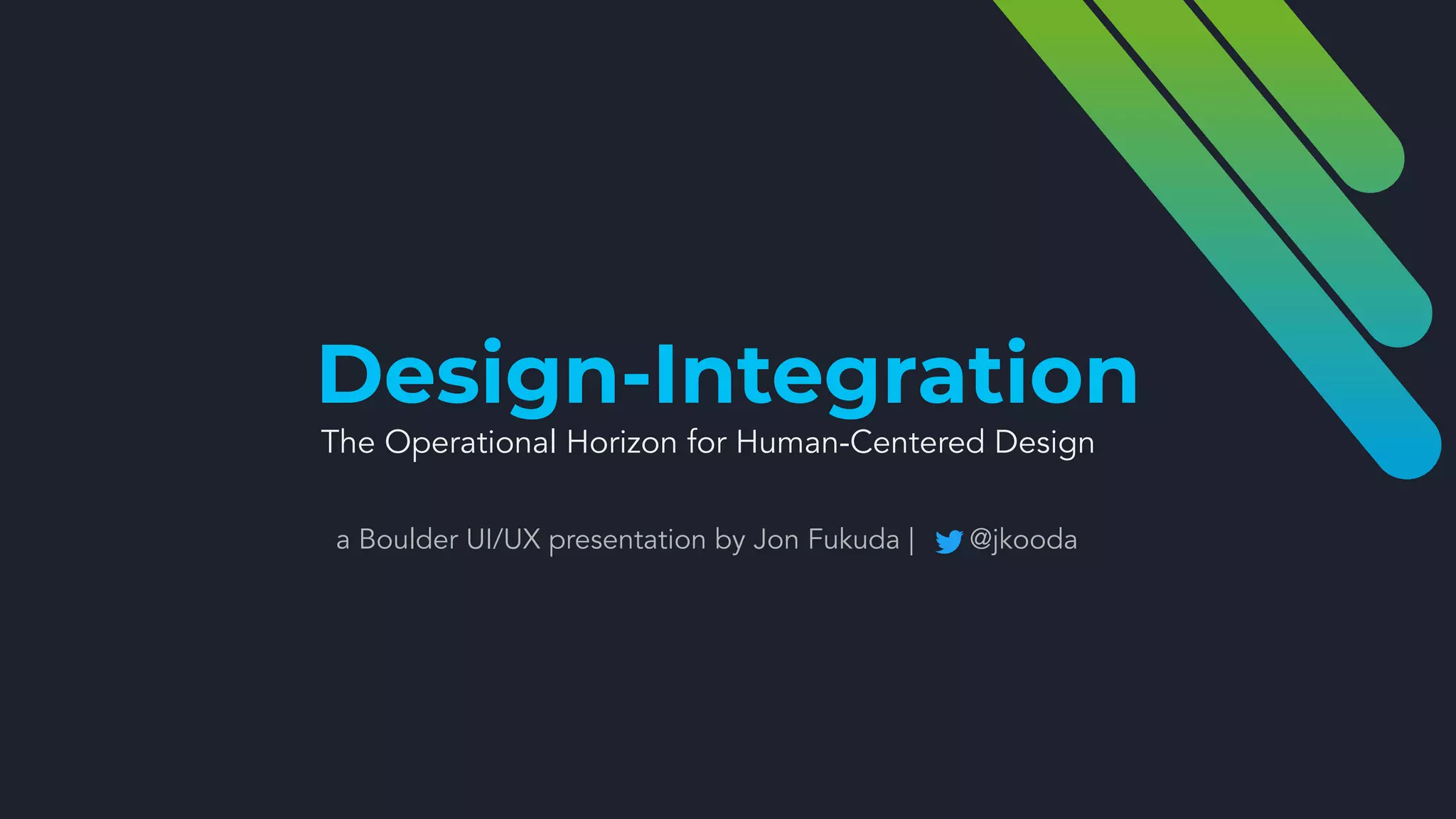 Design-Integration

The Operational Horizon for Human-Centered Design

a Boulder UI/UX presentation by Jon Fukuda | @jkooda